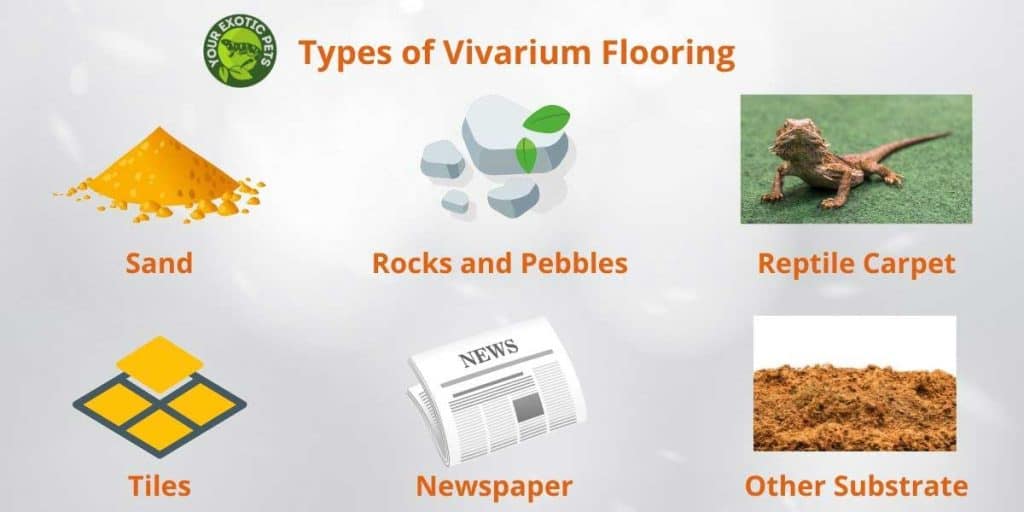 YOUR EXOTIC PETS

Types of Vivarium Flooring

Sand

Rocks and Pebbles

Reptile Carpet

Tiles

NEWS

Newspaper

Other Substrate